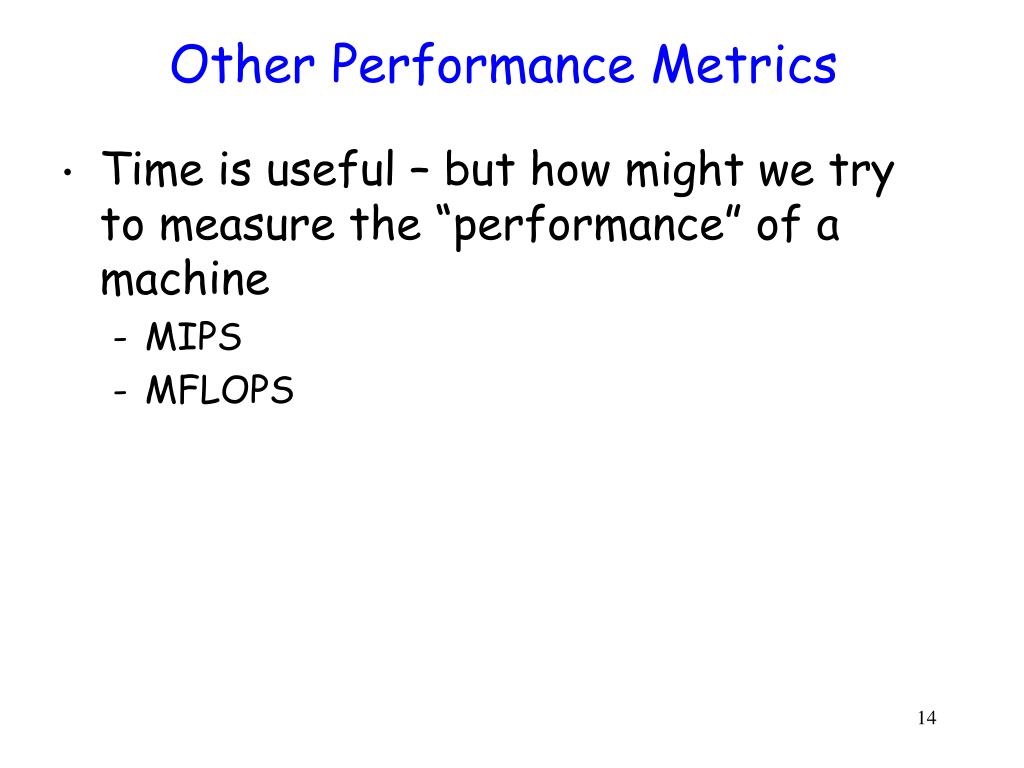 Other Performance Metrics

• Time is useful – but how might we try to measure the “performance” of a machine

- MIPS
- MFLOPS

14